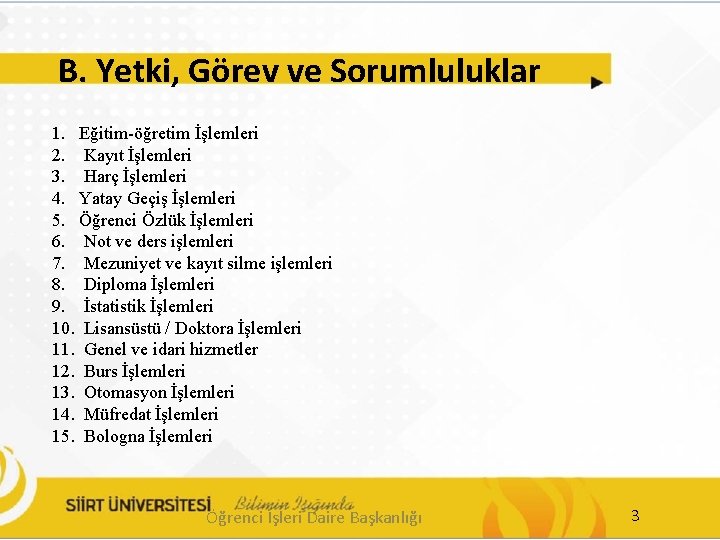 B. Yetki, Görev ve Sorumluluklar

1. Eğitim-öğretim İşlemleri
2. Kayıt İşlemleri
3. Harç İşlemleri
4. Yatay Geçiş İşlemleri
5. Öğrenci Özlük İşlemleri
6. Not ve ders işlemleri
7. Mezuniyet ve kayıt silme işlemleri
8. Diploma İşlemleri
9. İstatistik İşlemleri
10. Lisansüstü / Doktora İşlemleri
11. Genel ve idari hizmetler
12. Burs İşlemleri
13. Otomasyon İşlemleri
14. Müfredat İşlemleri
15. Bologna İşlemleri

SİİRT ÜNİVERSİTESİ Bilimin Işığında
Öğrenci İşleri Daire Başkanlığı
3